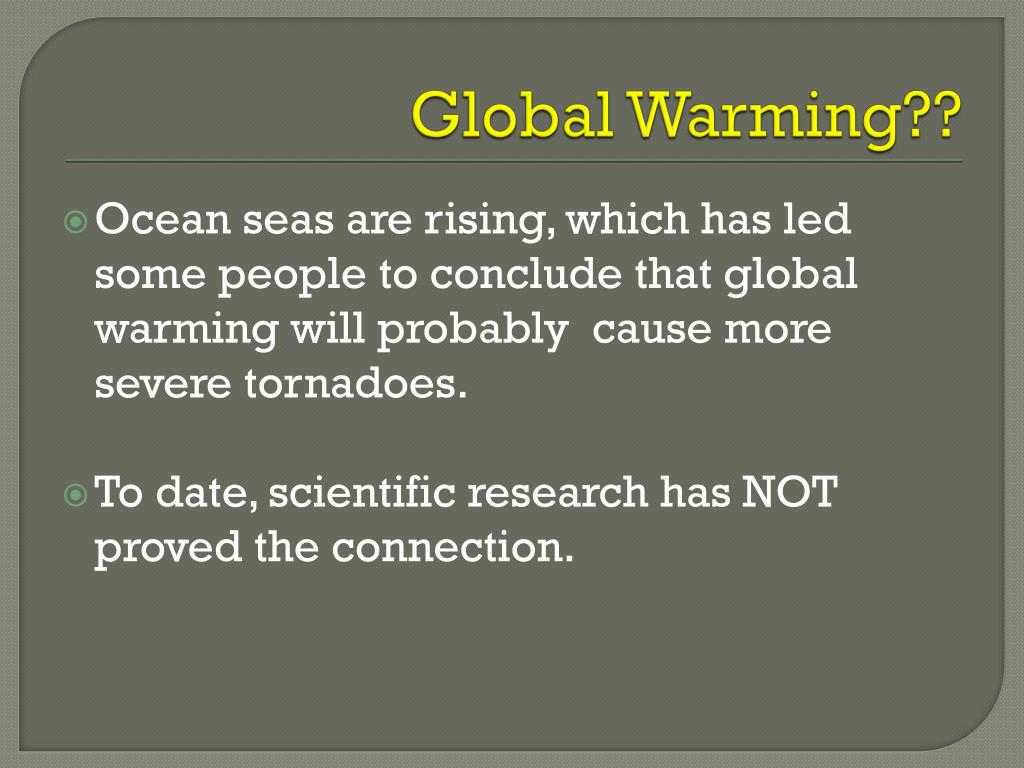 Global Warming??

Ocean seas are rising, which has led some people to conclude that global warming will probably  cause more severe tornadoes.

To date, scientific research has NOT proved the connection.